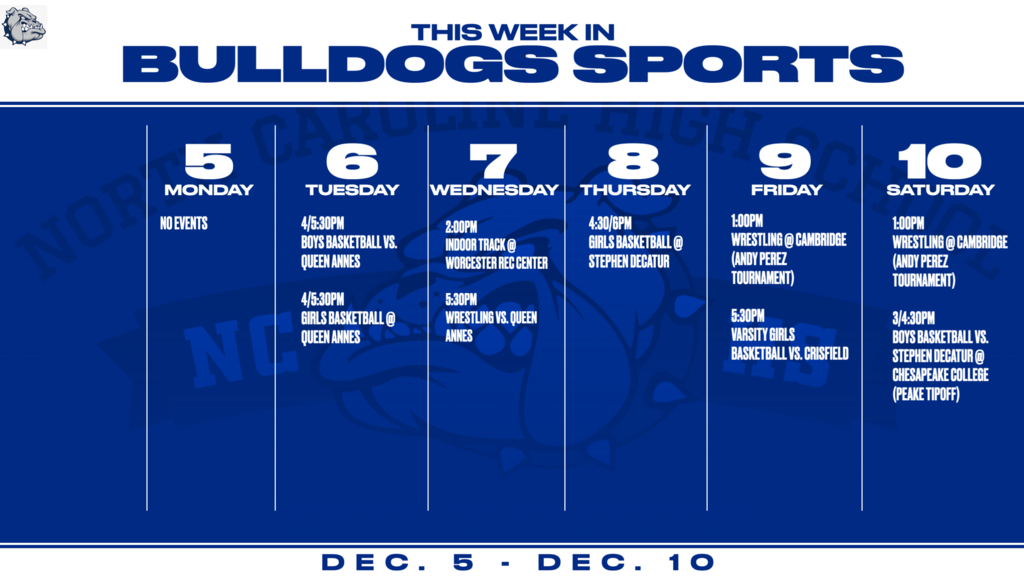 THIS WEEK IN
BULLDOGS SPORTS

NORTH CAROLINE HIGH SCHOOL

NC HS

5
MONDAY

NO EVENTS

6
TUESDAY

4/5:30PM
BOYS BASKETBALL VS. QUEEN ANNES

4/5:30PM
GIRLS BASKETBALL @ QUEEN ANNES

7
WEDNESDAY

2:00PM
INDOOR TRACK @ WORCESTER REC CENTER

5:30PM
WRESTLING VS. QUEEN ANNES

8
THURSDAY

4:30/6PM
GIRLS BASKETBALL @ STEPHEN DECATUR

9
FRIDAY

1:00PM
WRESTLING @ CAMBRIDGE (ANDY PEREZ TOURNAMENT)

5:30PM
VARSITY GIRLS BASKETBALL VS. CRISFIELD

10
SATURDAY

1:00PM
WRESTLING @ CAMBRIDGE (ANDY PEREZ TOURNAMENT)

3/4:30PM
BOYS BASKETBALL VS. STEPHEN DECATUR @ CHESAPEAKE COLLEGE (PEAKE TIPOFF)

DEC. 5 - DEC. 10